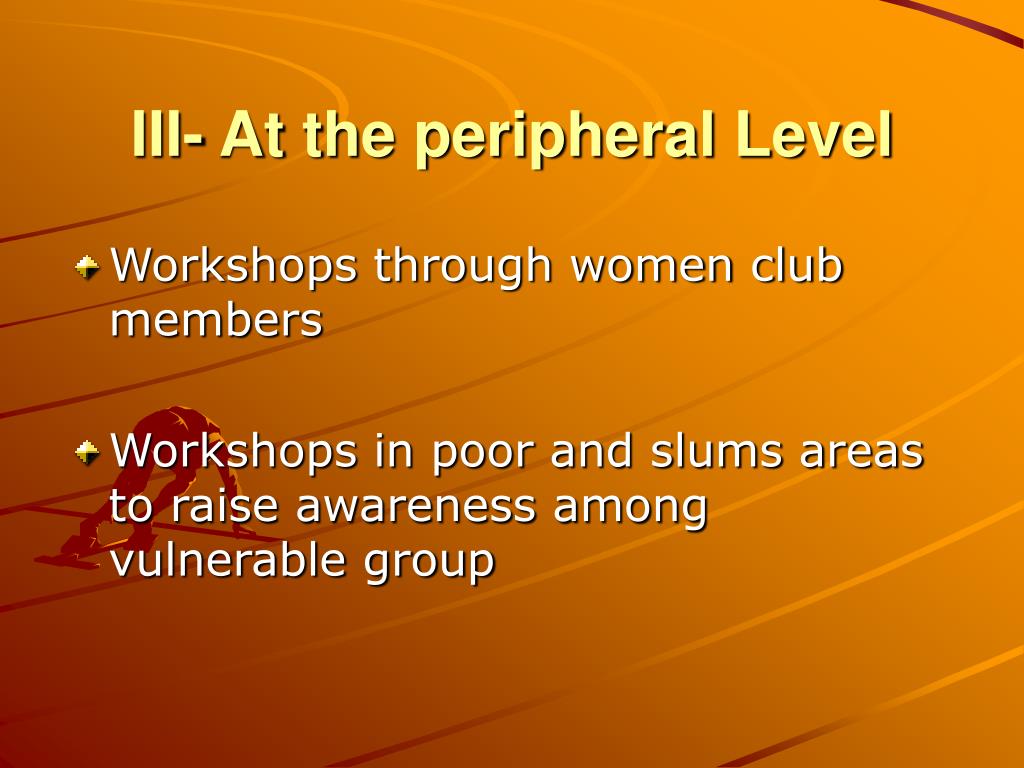 III- At the peripheral Level

Workshops through women club members

Workshops in poor and slums areas to raise awareness among vulnerable group